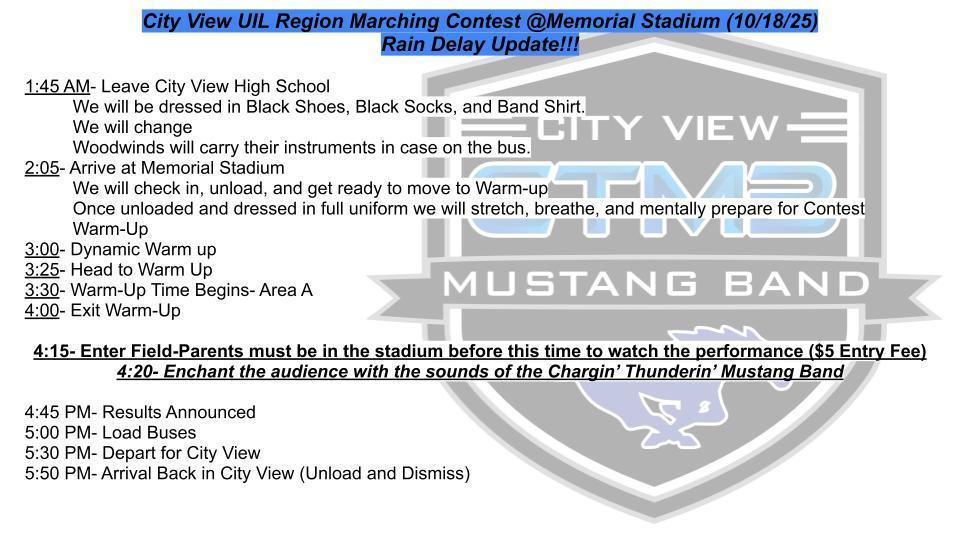 City View UIL Region Marching Contest @Memorial Stadium (10/18/25)
Rain Delay Update!!!

1:45 AM- Leave City View High School
We will be dressed in Black Shoes, Black Socks, and Band Shirt.
We will change
Woodwinds will carry their instruments in case on the bus.
2:05- Arrive at Memorial Stadium
We will check in, unload, and get ready to move to Warm-up
Once unloaded and dressed in full uniform we will stretch, breathe, and mentally prepare for Contest Warm-Up
3:00- Dynamic Warm up
3:25- Head to Warm Up
3:30- Warm-Up Time Begins- Area A
4:00- Exit Warm-Up

4:15- Enter Field-Parents must be in the stadium before this time to watch the performance ($5 Entry Fee)
4:20- Enchant the audience with the sounds of the Chargin' Thunderin' Mustang Band

4:45 PM- Results Announced
5:00 PM- Load Buses
5:30 PM- Depart for City View
5:50 PM- Arrival Back in City View (Unload and Dismiss)

CITY VIEW
CTMB
MUSTANG BAND